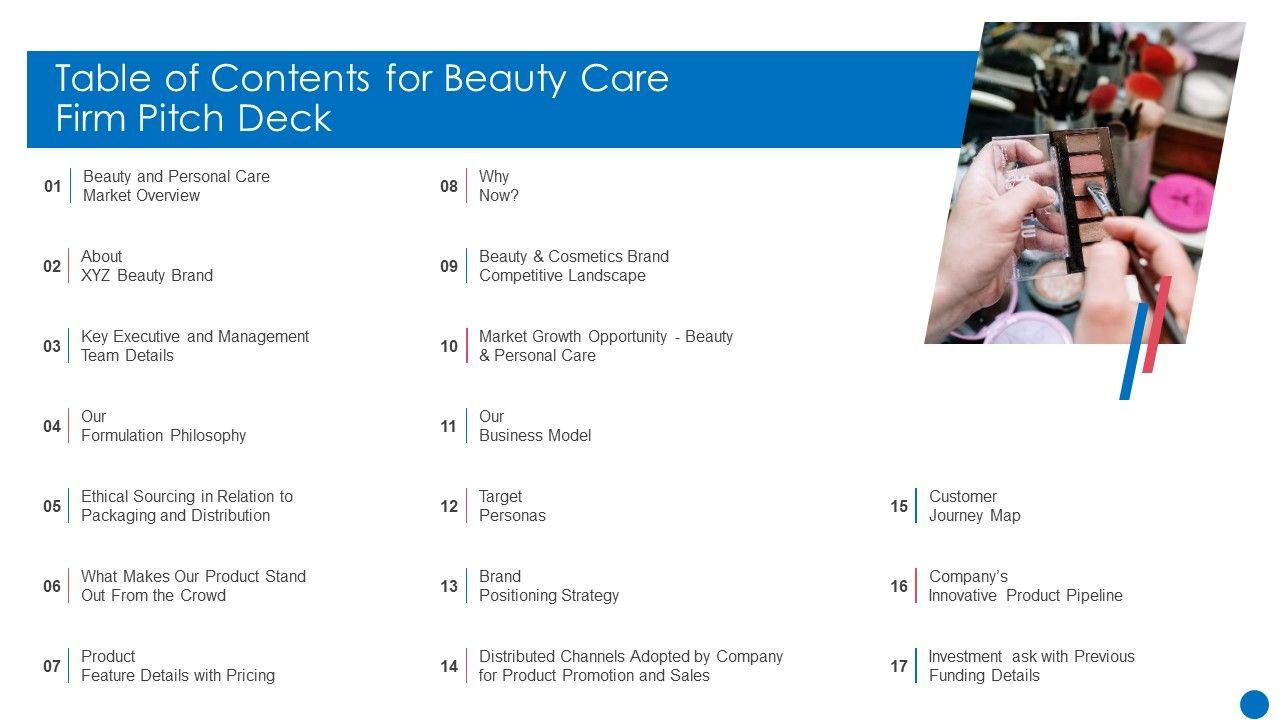 Table of Contents for Beauty Care Firm Pitch Deck

01 Beauty and Personal Care Market Overview

02 About XYZ Beauty Brand

03 Key Executive and Management Team Details

04 Our Formulation Philosophy

05 Ethical Sourcing in Relation to Packaging and Distribution

06 What Makes Our Product Stand Out From the Crowd

07 Product Feature Details with Pricing

08 Why Now?

09 Beauty & Cosmetics Brand Competitive Landscape

10 Market Growth Opportunity - Beauty & Personal Care

11 Our Business Model

12 Target Personas

13 Brand Positioning Strategy

14 Distributed Channels Adopted by Company for Product Promotion and Sales

15 Customer Journey Map

16 Company's Innovative Product Pipeline

17 Investment ask with Previous Funding Details